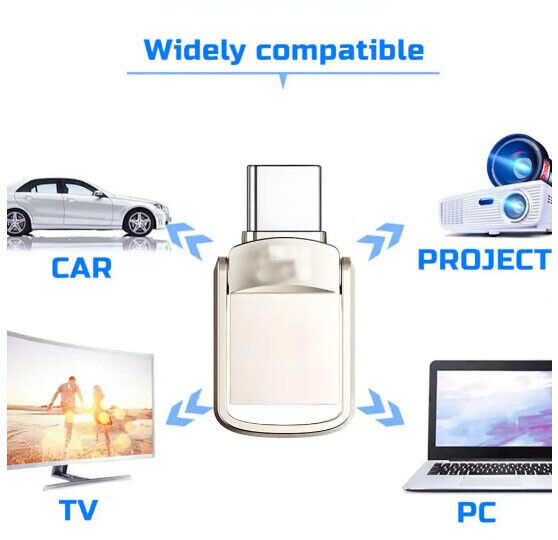 Widely compatible

CAR

PROJECT

TV

PC